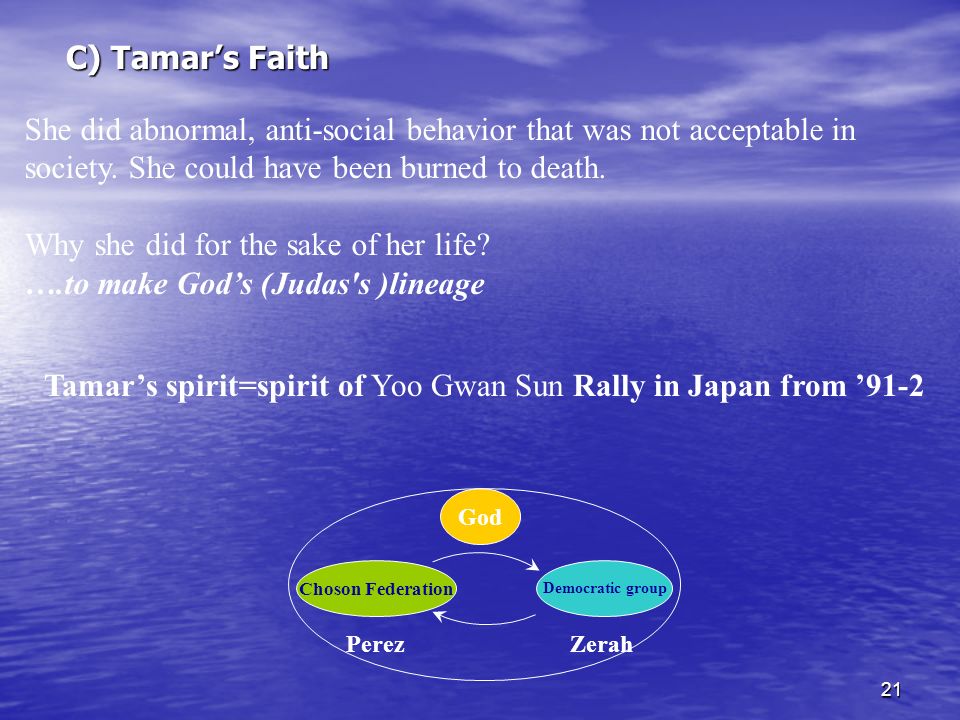 C) Tamar’s Faith

She did abnormal, anti-social behavior that was not acceptable in society. She could have been burned to death.

Why she did for the sake of her life?
….to make God’s (Judas's )lineage

Tamar’s spirit=spirit of Yoo Gwan Sun Rally in Japan from ’91-2

God

Choson Federation

Democratic group

Perez

Zerah

21